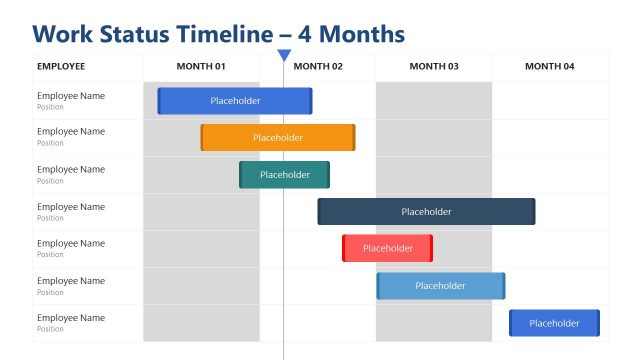 Work Status Timeline – 4 Months

| EMPLOYEE | MONTH 01 | MONTH 02 | MONTH 03 | MONTH 04 |
|---|---|---|---|---|
| Employee Name Position | Placeholder | | | |
| Employee Name Position | Placeholder | | | |
| Employee Name Position | Placeholder | | | |
| Employee Name Position | | Placeholder | | |
| Employee Name Position | | Placeholder | | |
| Employee Name Position | | | Placeholder | |
| Employee Name Position | | | | Placeholder |